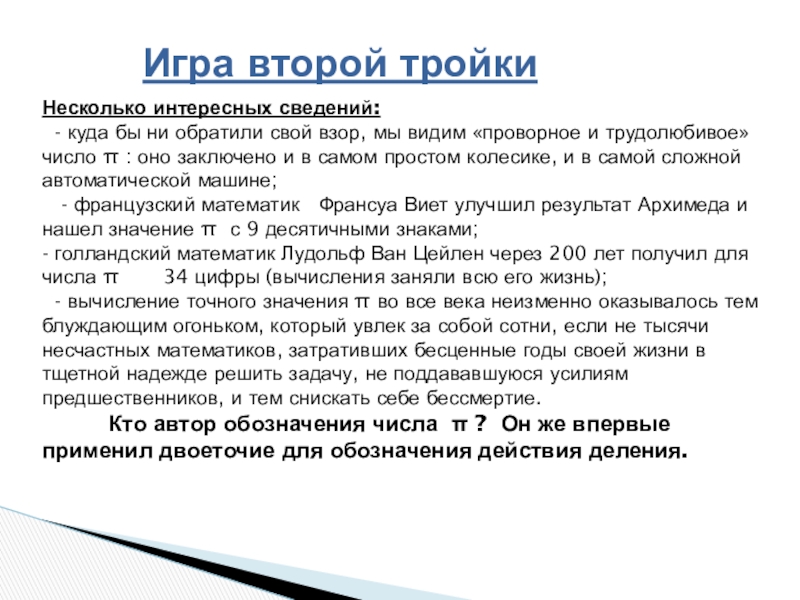 Игра второй тройки

Несколько интересных сведений:

- куда бы ни обратили свой взор, мы видим «проворное и трудолюбивое» число $\pi$ : оно заключено и в самом простом колесике, и в самой сложной автоматической машине;

- французский математик Франсуа Виет улучшил результат Архимеда и нашел значение $\pi$ с 9 десятичными знаками;

- голландский математик Лудольф Ван Цейлен через 200 лет получил для числа $\pi$ 34 цифры (вычисления заняли всю его жизнь);

- вычисление точного значения $\pi$ во все века неизменно оказывалось тем блуждающим огоньком, который увлек за собой сотни, если не тысячи несчастных математиков, затративших бесценные годы своей жизни в тщетной надежде решить задачу, не поддававшуюся усилиям предшественников, и тем снискать себе бессмертие.

Кто автор обозначения числа $\pi$ ? Он же впервые применил двоеточие для обозначения действия деления.